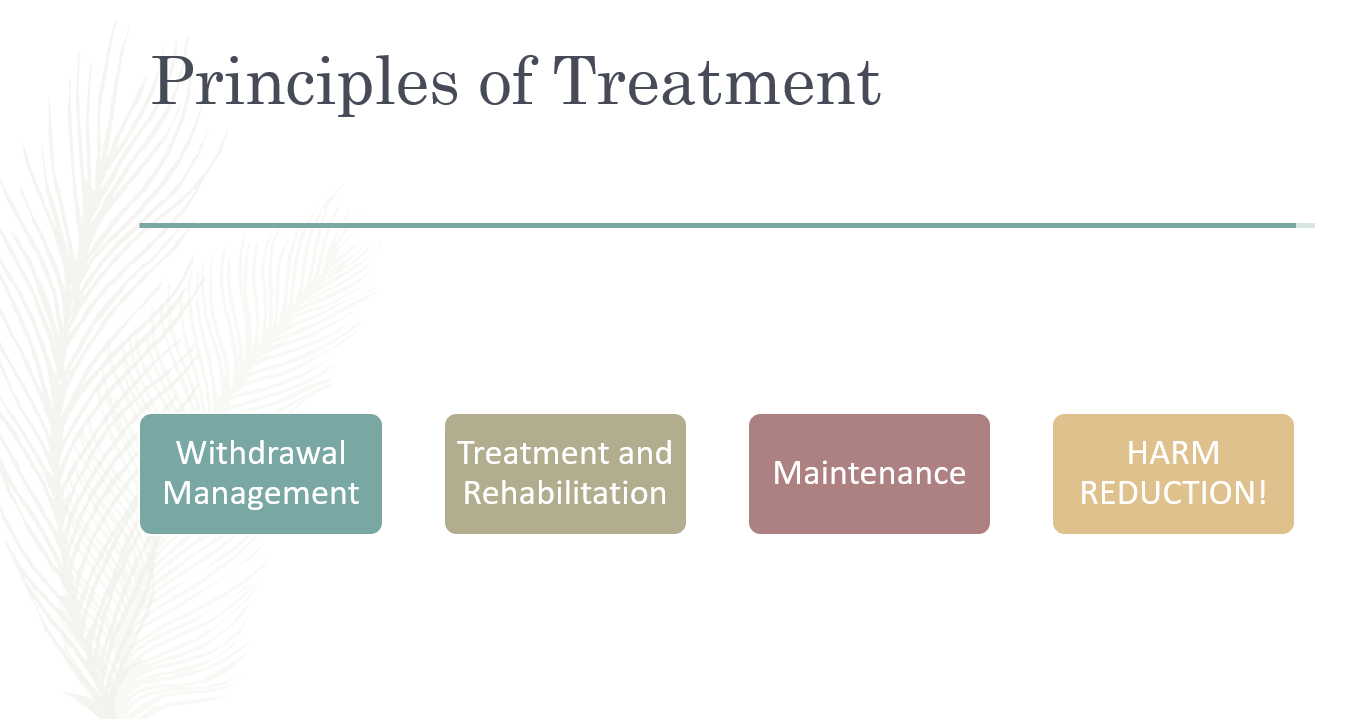 Principles of Treatment

Withdrawal Management

Treatment and Rehabilitation

Maintenance

HARM REDUCTION!